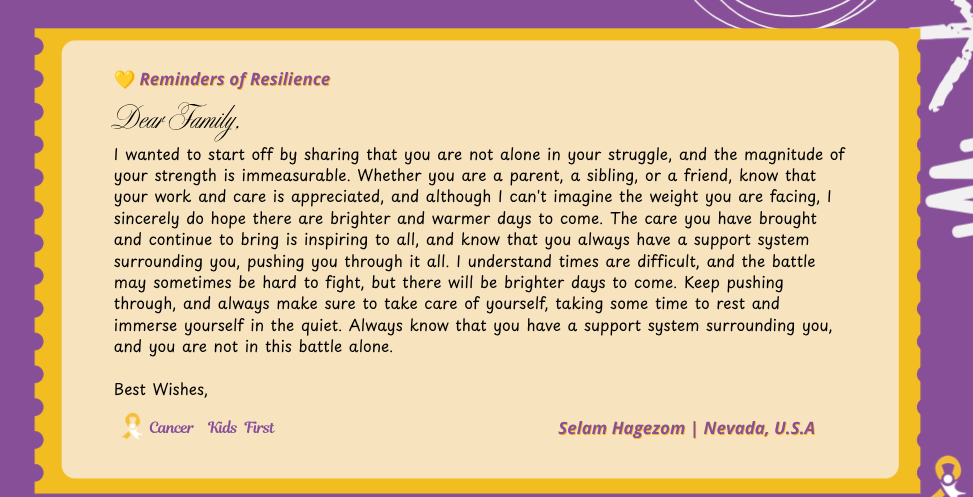 💛 Reminders of Resilience

Dear Family,

I wanted to start off by sharing that you are not alone in your struggle, and the magnitude of your strength is immeasurable. Whether you are a parent, a sibling, or a friend, know that your work and care is appreciated, and although I can't imagine the weight you are facing, I sincerely do hope there are brighter and warmer days to come. The care you have brought and continue to bring is inspiring to all, and know that you always have a support system surrounding you, pushing you through it all. I understand times are difficult, and the battle may sometimes be hard to fight, but there will be brighter days to come. Keep pushing through, and always make sure to take care of yourself, taking some time to rest and immerse yourself in the quiet. Always know that you have a support system surrounding you, and you are not in this battle alone.

Best Wishes,

Cancer Kids First

Selam Hagezom | Nevada, U.S.A